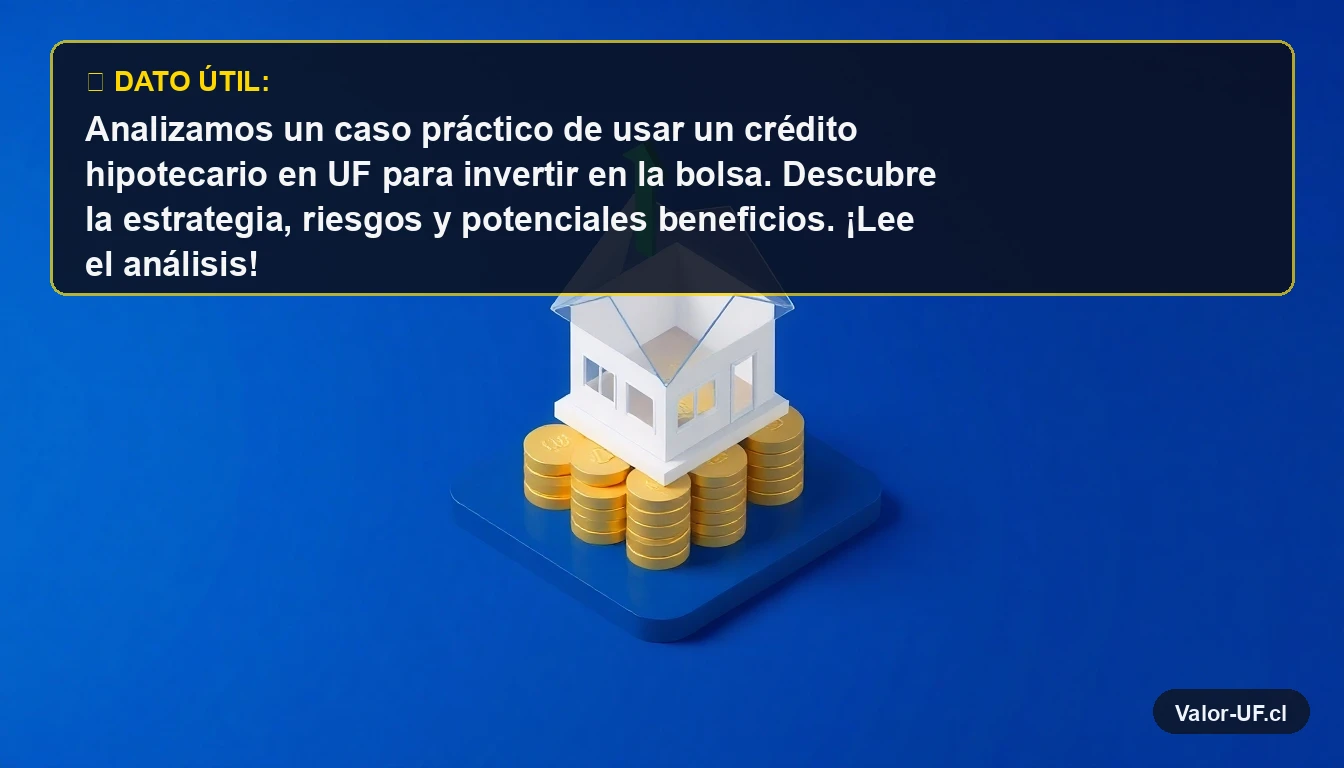 DATO ÚTIL:

Analizamos un caso práctico de usar un crédito hipotecario en UF para invertir en la bolsa. Descubre la estrategia, riesgos y potenciales beneficios. ¡Lee el análisis!

Valor-UF.cl